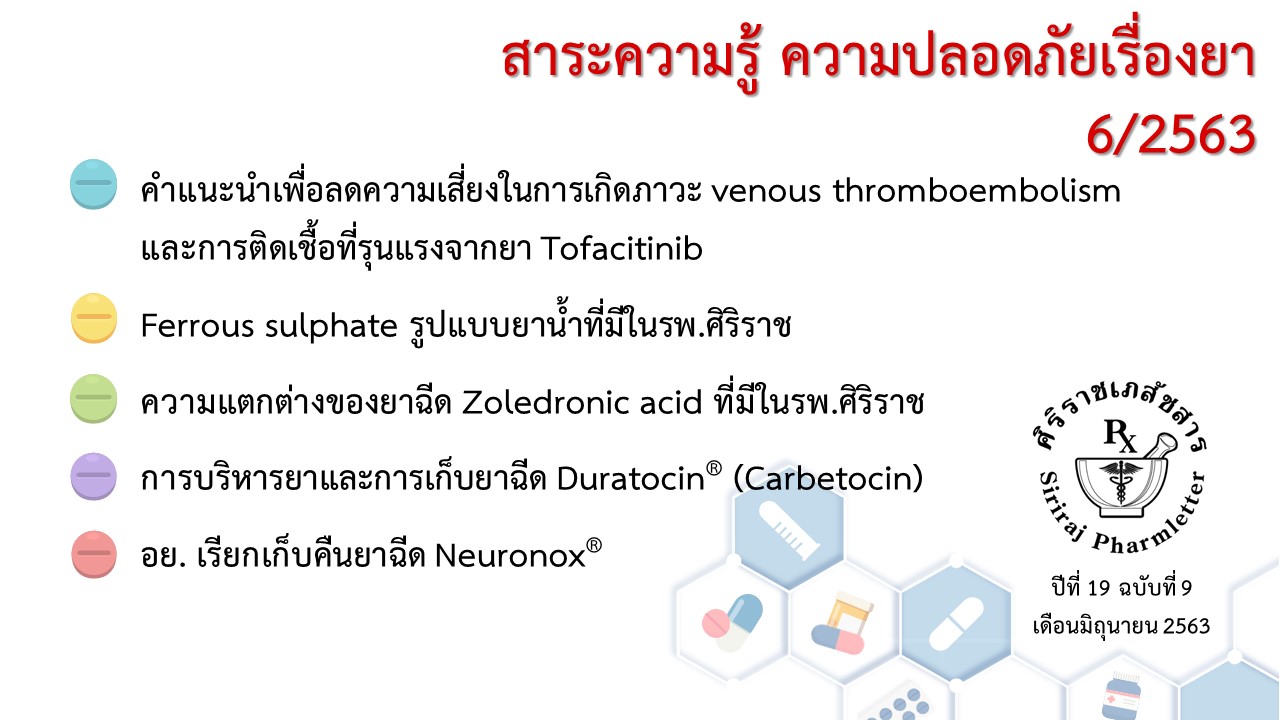 สาระความรู้ ความปลอดภัยเรื่องยา 6/2563

คำแนะนำเพื่อลดความเสี่ยงในการเกิดภาวะ venous thromboembolism และการติดเชื้อที่รุนแรงจากยา Tofacitinib

Ferrous sulphate รูปแบบยาน้ำที่มีในรพ.ศิริราช

ความแตกต่างของยาฉีด Zoledronic acid ที่มีในรพ.ศิริราช

การบริหารยาและการเก็บยาฉีด Duratocin® (Carbetocin)

อย. เรียกเก็บคืนยาฉีด Neuronox®

ศิริราชเภสัชสาร
Rx
Siriraj Pharmletter

ปีที่ 19 ฉบับที่ 9
เดือนมิถุนายน 2563